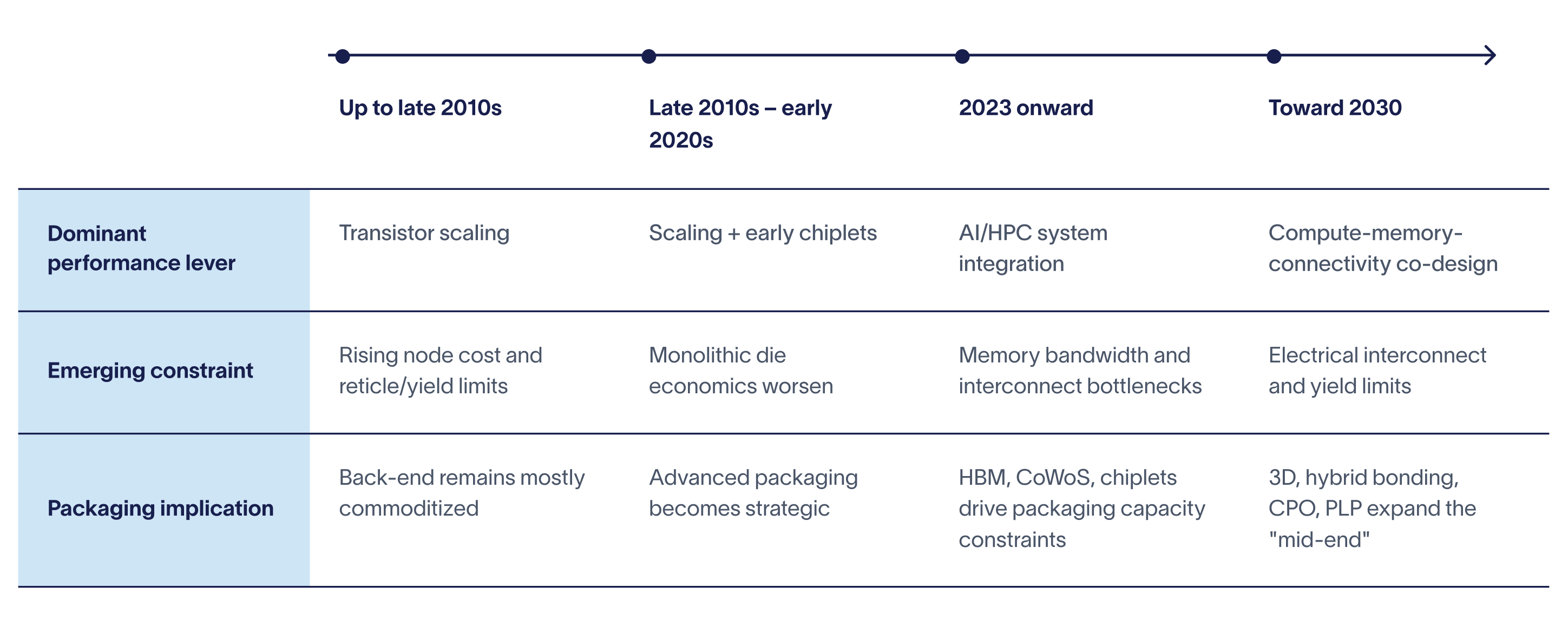 |  | Up to late 2010s | Late 2010s – early 2020s | 2023 onward | Toward 2030 |
|---|---|---|---|---|
| Dominant performance lever | Transistor scaling | Scaling + early chiplets | AI/HPC system integration | Compute-memory-connectivity co-design |
| Emerging constraint | Rising node cost and reticle/yield limits | Monolithic die economics worsen | Memory bandwidth and interconnect bottlenecks | Electrical interconnect and yield limits |
| Packaging implication | Back-end remains mostly commoditized | Advanced packaging becomes strategic | HBM, CoWoS, chiplets drive packaging capacity constraints | 3D, hybrid bonding, CPO, PLP expand the "mid-end" |